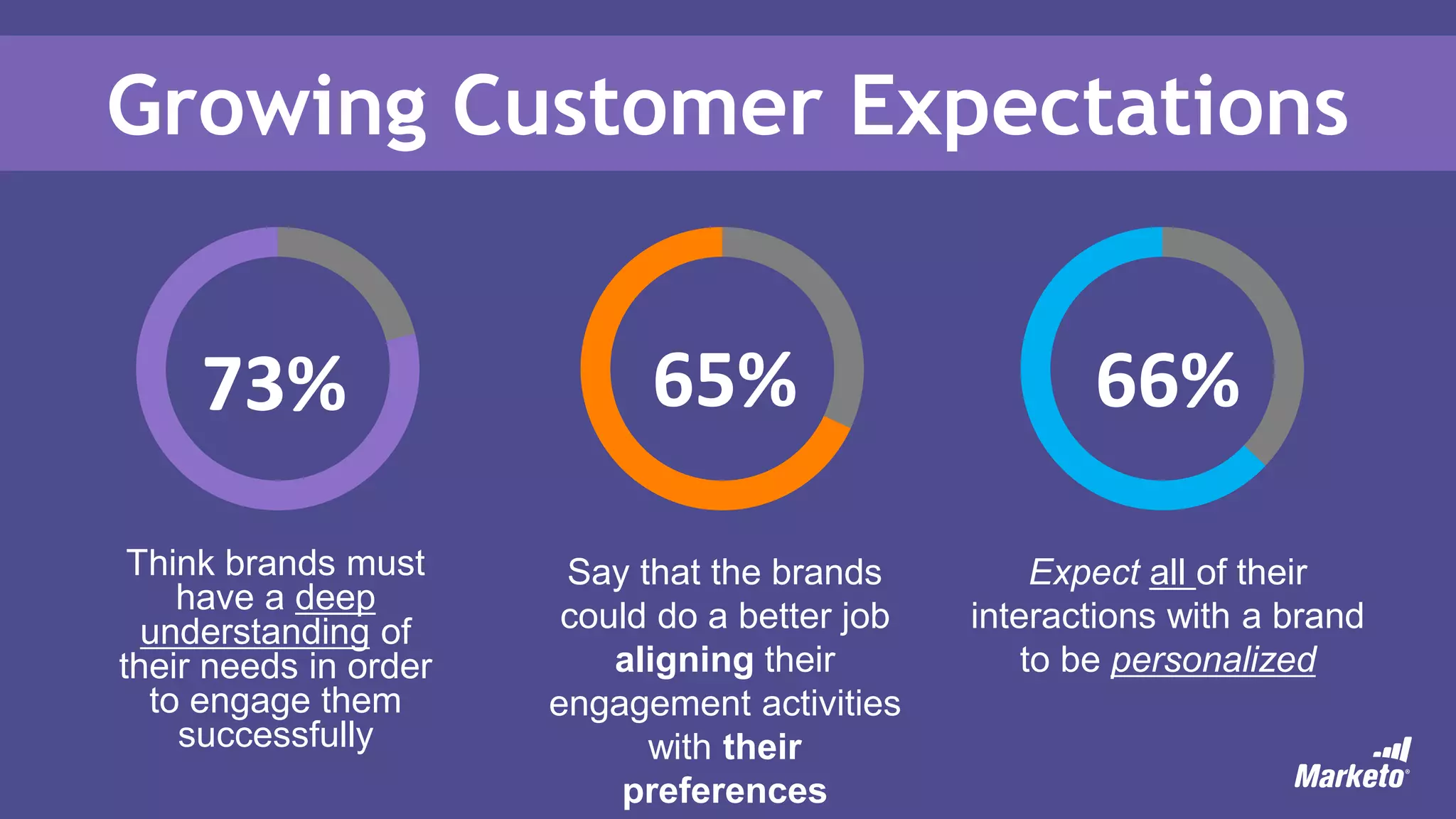 Growing Customer Expectations

73%

Think brands must have a deep understanding of their needs in order to engage them successfully

65%

Say that the brands could do a better job aligning their engagement activities with their preferences

66%

Expect all of their interactions with a brand to be personalized

Marketo